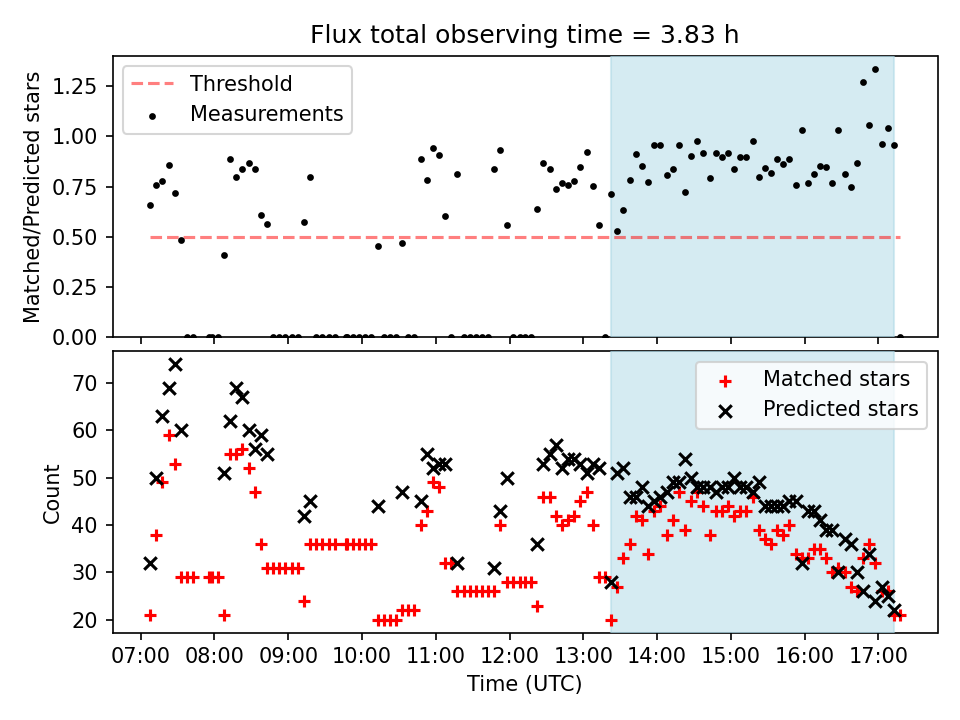 Flux total observing time = 3.83 h

Threshold
Measurements

Matched/Predicted stars

1.25
1.00
0.75
0.50
0.25
0.00

Matched stars
Predicted stars

Count

70
60
50
40
30
20

07:00 08:00 09:00 10:00 11:00 12:00 13:00 14:00 15:00 16:00 17:00

Time (UTC)